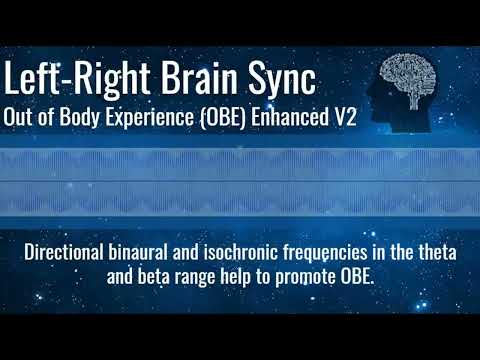 Left-Right Brain Sync
Out of Body Experience (OBE) Enhanced V2

Directional binaural and isochronic frequencies in the theta and beta range help to promote OBE.